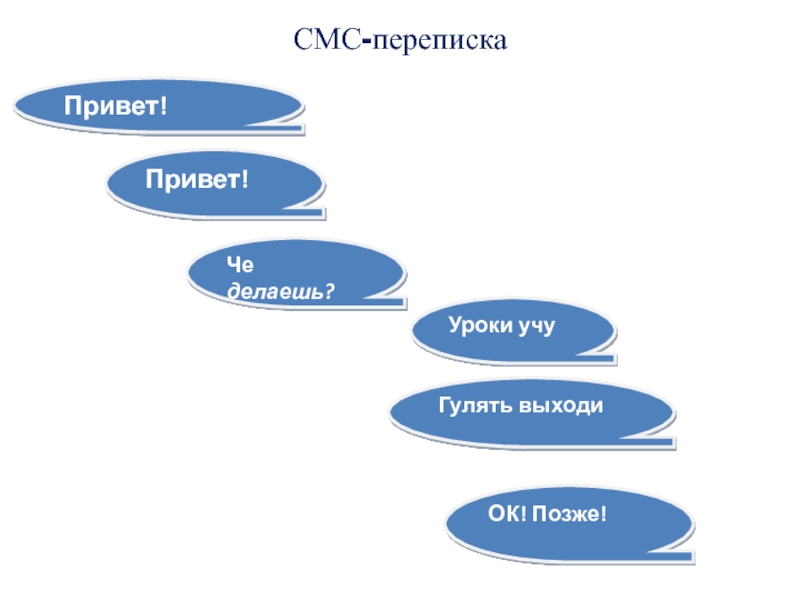 СМС-переписка

Привет!

Привет!

Че делаешь?

Уроки учу

Гулять выходи

ОК! Позже!